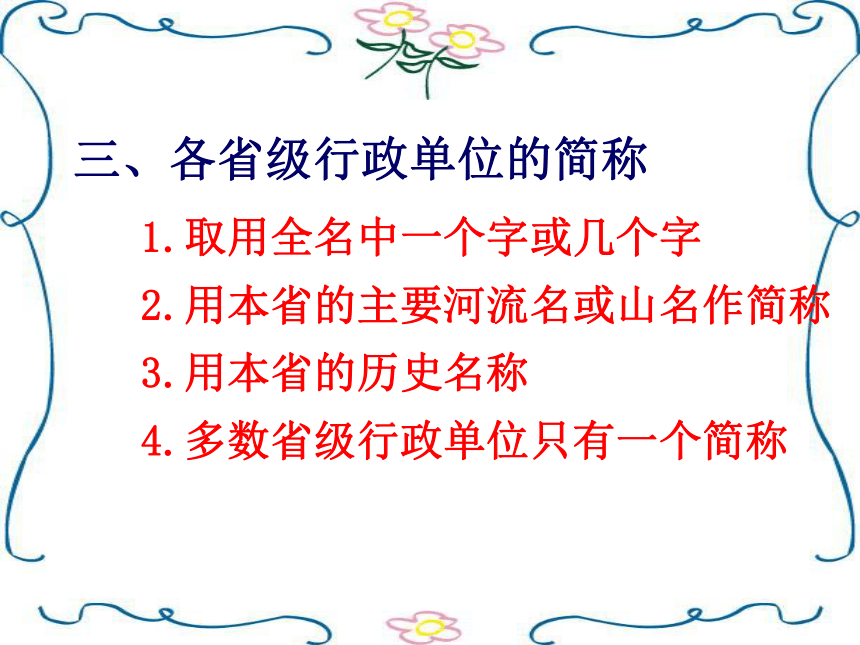 三、各省级行政单位的简称

1.取用全名中一个字或几个字

2.用本省的主要河流名或山名作简称

3.用本省的历史名称

4.多数省级行政单位只有一个简称